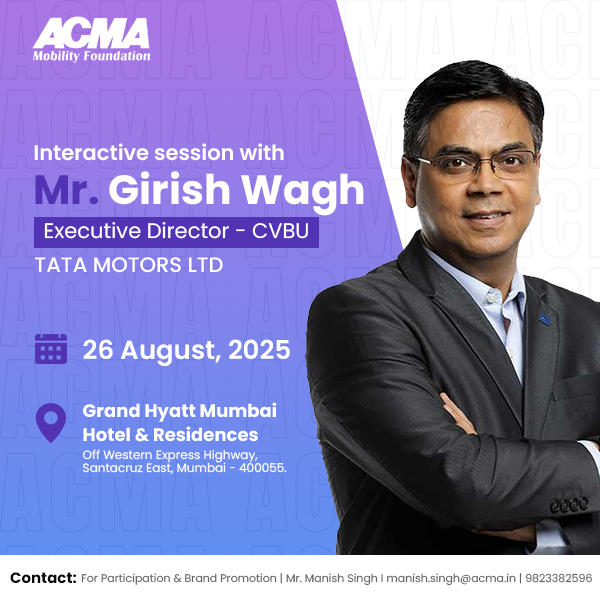 ACMA
Mobility Foundation

Interactive session with
Mr. Girish Wagh
Executive Director - CVBU
TATA MOTORS LTD

26 August, 2025

Grand Hyatt Mumbai Hotel & Residences
Off Western Express Highway, Santacruz East, Mumbai - 400055.

Contact: For Participation & Brand Promotion | Mr. Manish Singh I manish.singh@acma.in | 9823382596